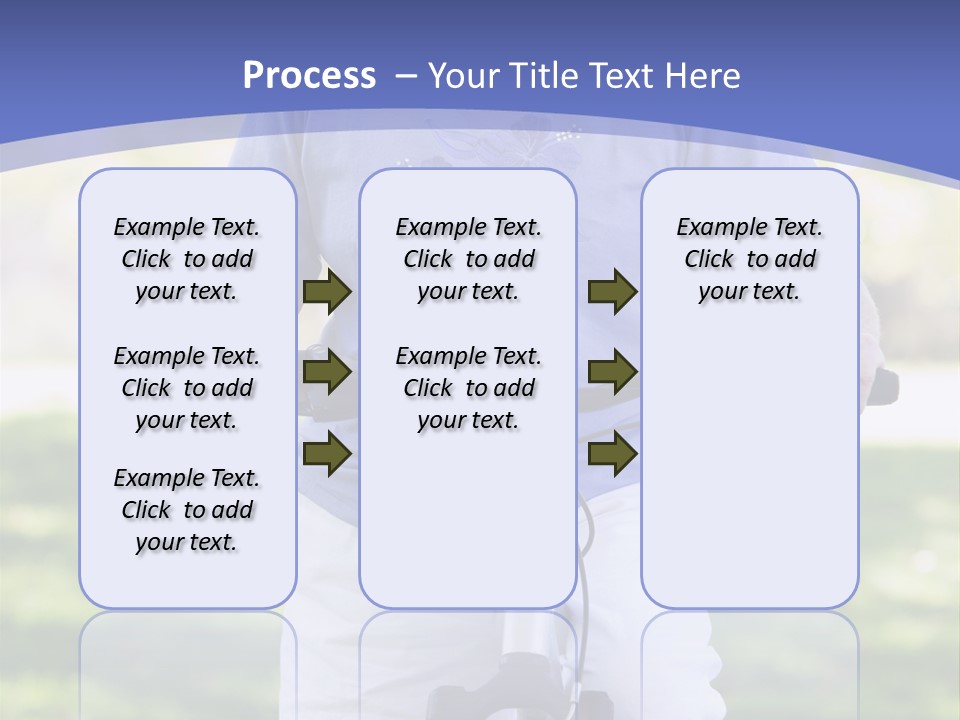 Process – Your Title Text Here

Example Text. Click to add your text.

Example Text. Click to add your text.

Example Text. Click to add your text.

Example Text. Click to add your text.

Example Text. Click to add your text.

Example Text. Click to add your text.